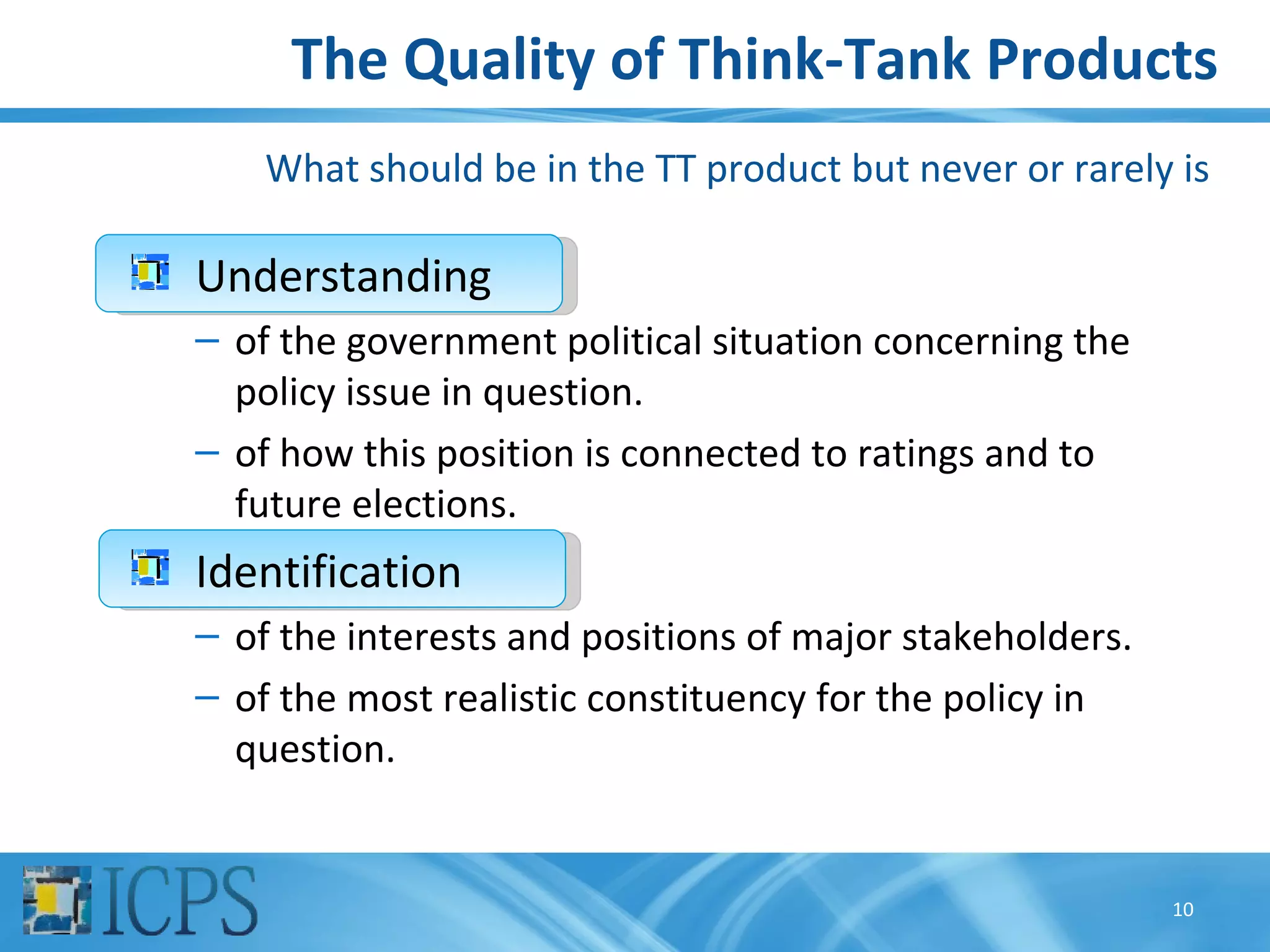 The Quality of Think-Tank Products

What should be in the TT product but never or rarely is

Understanding

– of the government political situation concerning the policy issue in question.

– of how this position is connected to ratings and to future elections.

Identification

– of the interests and positions of major stakeholders.

– of the most realistic constituency for the policy in question.

ICPS

10